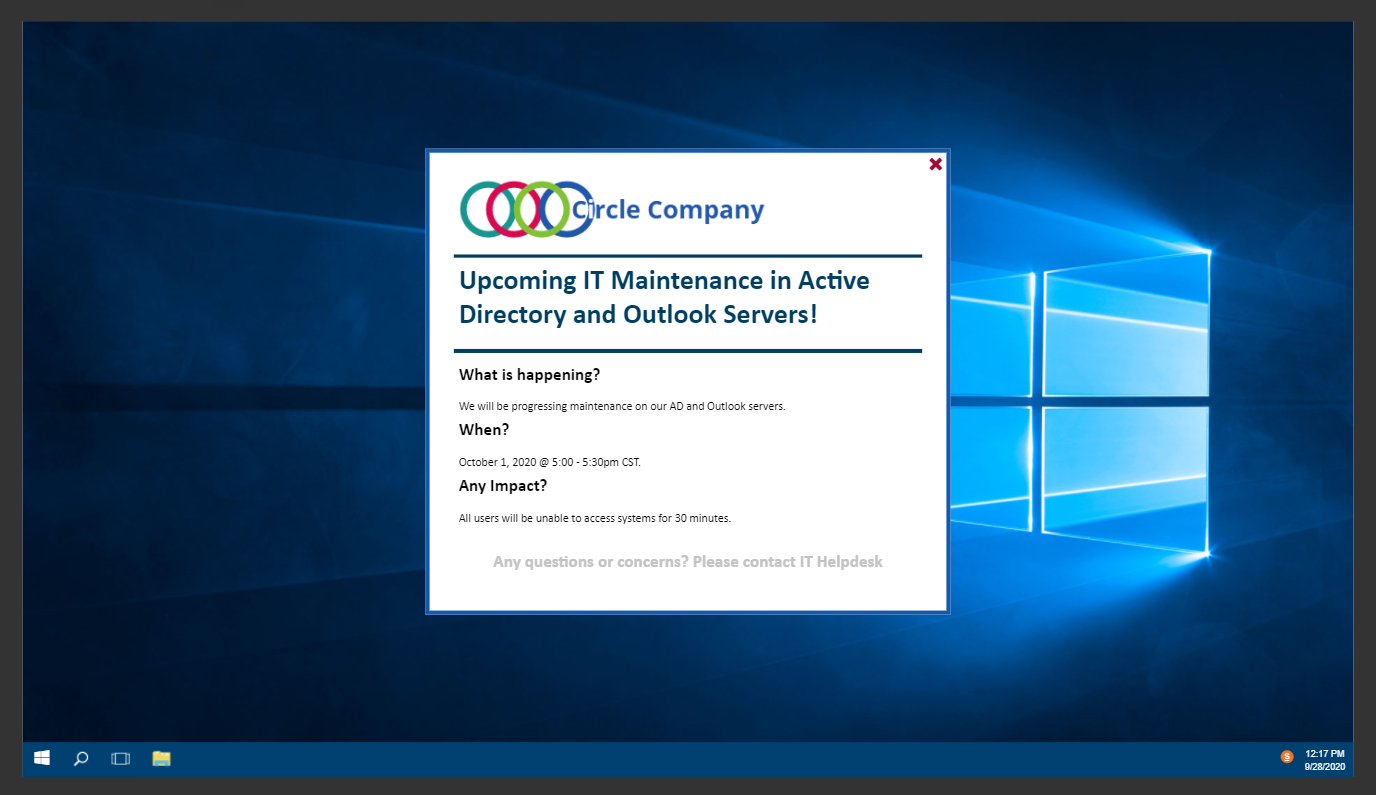 Circle Company

Upcoming IT Maintenance in Active Directory and Outlook Servers!

What is happening?

We will be progressing maintenance on our AD and Outlook servers.

When?

October 1, 2020 @ 5:00 - 5:30pm CST.

Any Impact?

All users will be unable to access systems for 30 minutes.

Any questions or concerns? Please contact IT Helpdesk

12:17 PM
9/28/2020